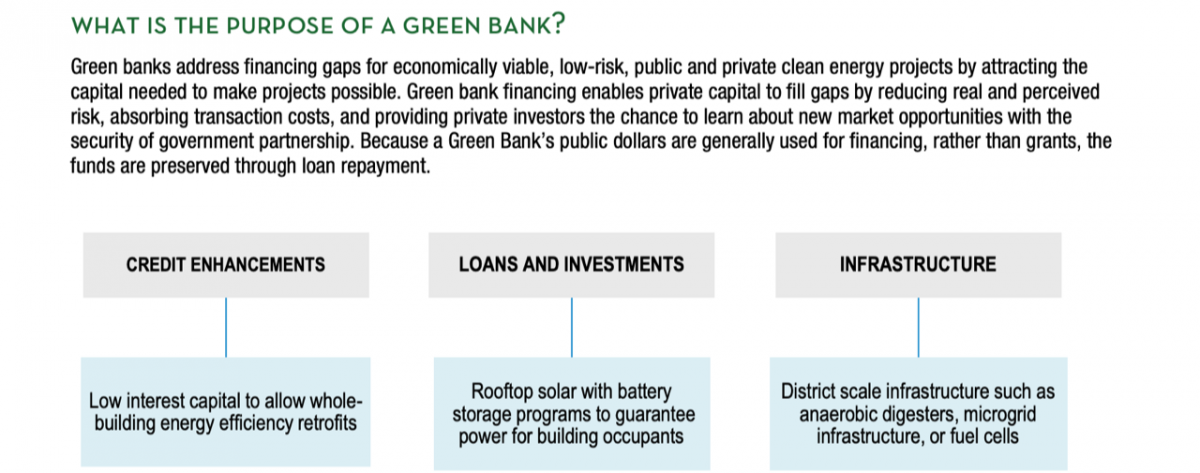 WHAT IS THE PURPOSE OF A GREEN BANK?

Green banks address financing gaps for economically viable, low-risk, public and private clean energy projects by attracting the capital needed to make projects possible. Green bank financing enables private capital to fill gaps by reducing real and perceived risk, absorbing transaction costs, and providing private investors the chance to learn about new market opportunities with the security of government partnership. Because a Green Bank's public dollars are generally used for financing, rather than grants, the funds are preserved through loan repayment.

CREDIT ENHANCEMENTS

Low interest capital to allow whole-building energy efficiency retrofits

LOANS AND INVESTMENTS

Rooftop solar with battery storage programs to guarantee power for building occupants

INFRASTRUCTURE

District scale infrastructure such as anaerobic digesters, microgrid infrastructure, or fuel cells